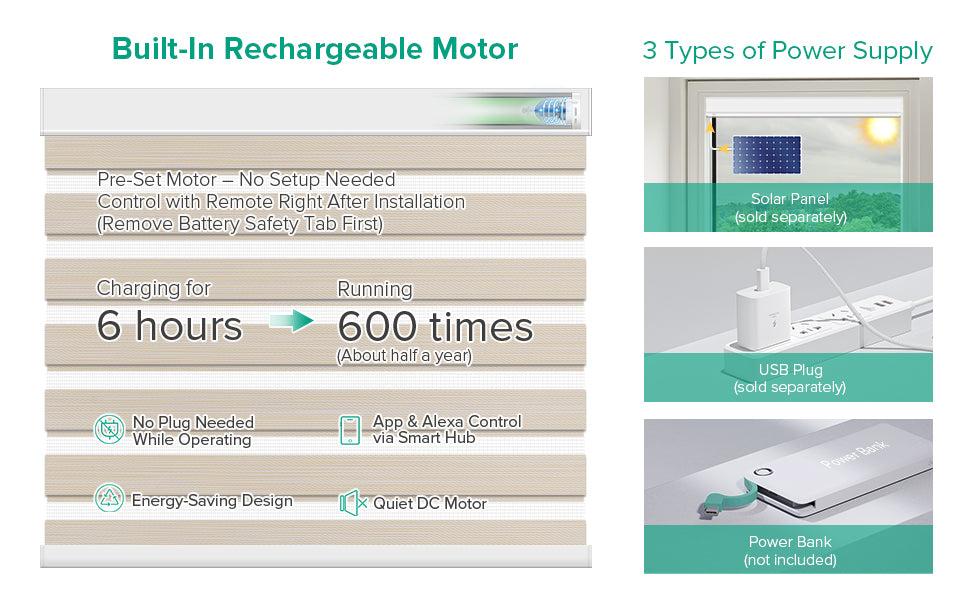 Built-In Rechargeable Motor

Pre-Set Motor – No Setup Needed
Control with Remote Right After Installation
(Remove Battery Safety Tab First)

Charging for
6 hours

Running
600 times
(About half a year)

No Plug Needed
While Operating

App & Alexa Control
via Smart Hub

Energy-Saving Design

Quiet DC Motor

3 Types of Power Supply

Solar Panel
(sold separately)

USB Plug
(sold separately)

Power Bank

Power Bank
(not included)